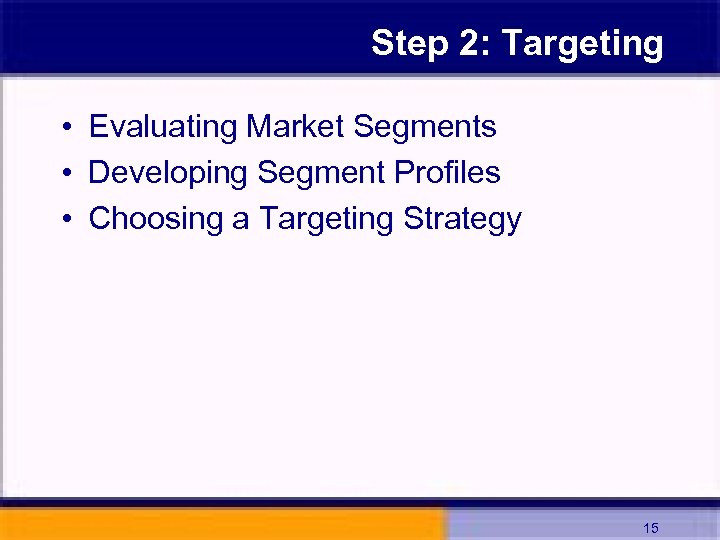 Step 2: Targeting

• Evaluating Market Segments
• Developing Segment Profiles
• Choosing a Targeting Strategy

15